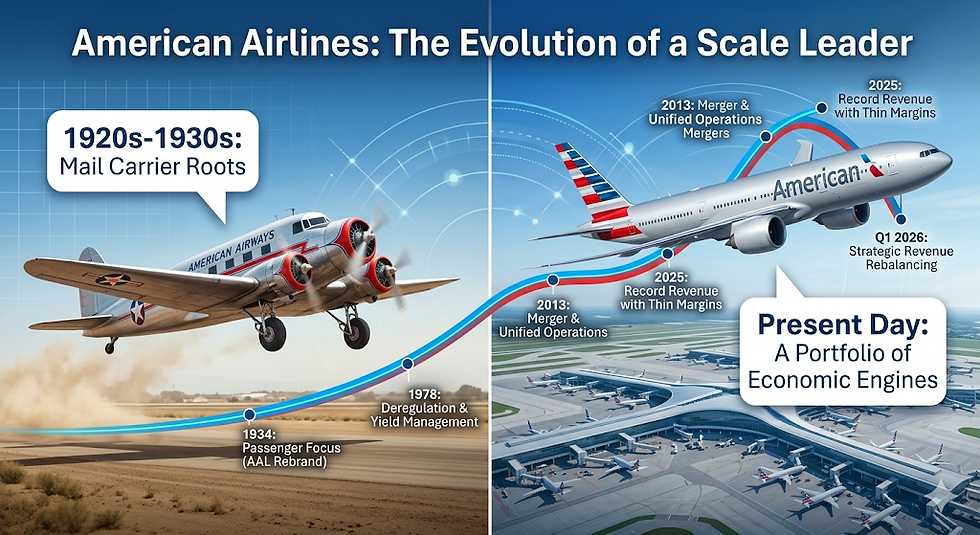 American Airlines: The Evolution of a Scale Leader

1920s-1930s:
Mail Carrier Roots

AMERICAN AIRWAYS

1934:
Passenger Focus
(AAL Rebrand)

1978:
Deregulation &
Yield Management

2013:
Merger &
Unified Operations

2025:
Record Revenue
with Thin Margins

2013: Merger &
Unified Operations
Mergers

2025:
Record Revenue
with Thin Margins

American

Q1 2026:
Strategic Revenue
Rebalancing

Present Day:
A Portfolio of
Economic Engines